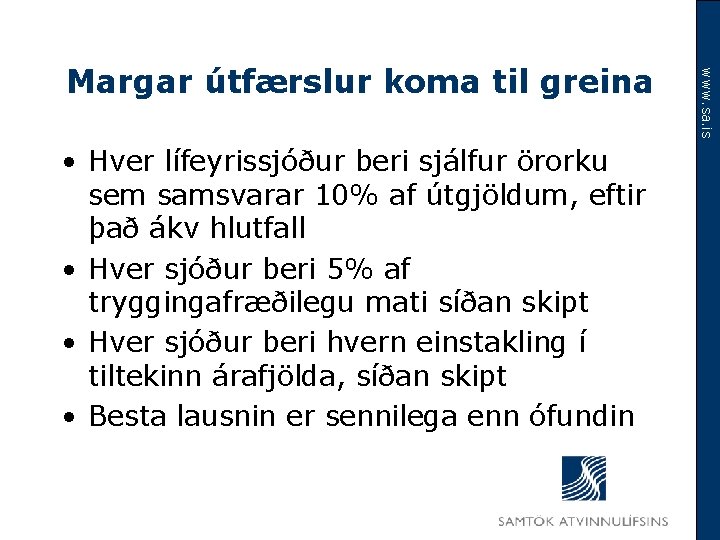 Margar útfærslur koma til greina

www.sa.is

• Hver lífeyrissjóður beri sjálfur örorku sem samsvarar 10% af útgjöldum, eftir það ákv hlutfall
• Hver sjóður beri 5% af tryggingafræðilegu mati síðan skipt
• Hver sjóður beri hvern einstakling í tiltekinn árafjölda, síðan skipt
• Besta lausnin er sennilega enn ófundin

SAMTÖK ATVINNULÍFSINS